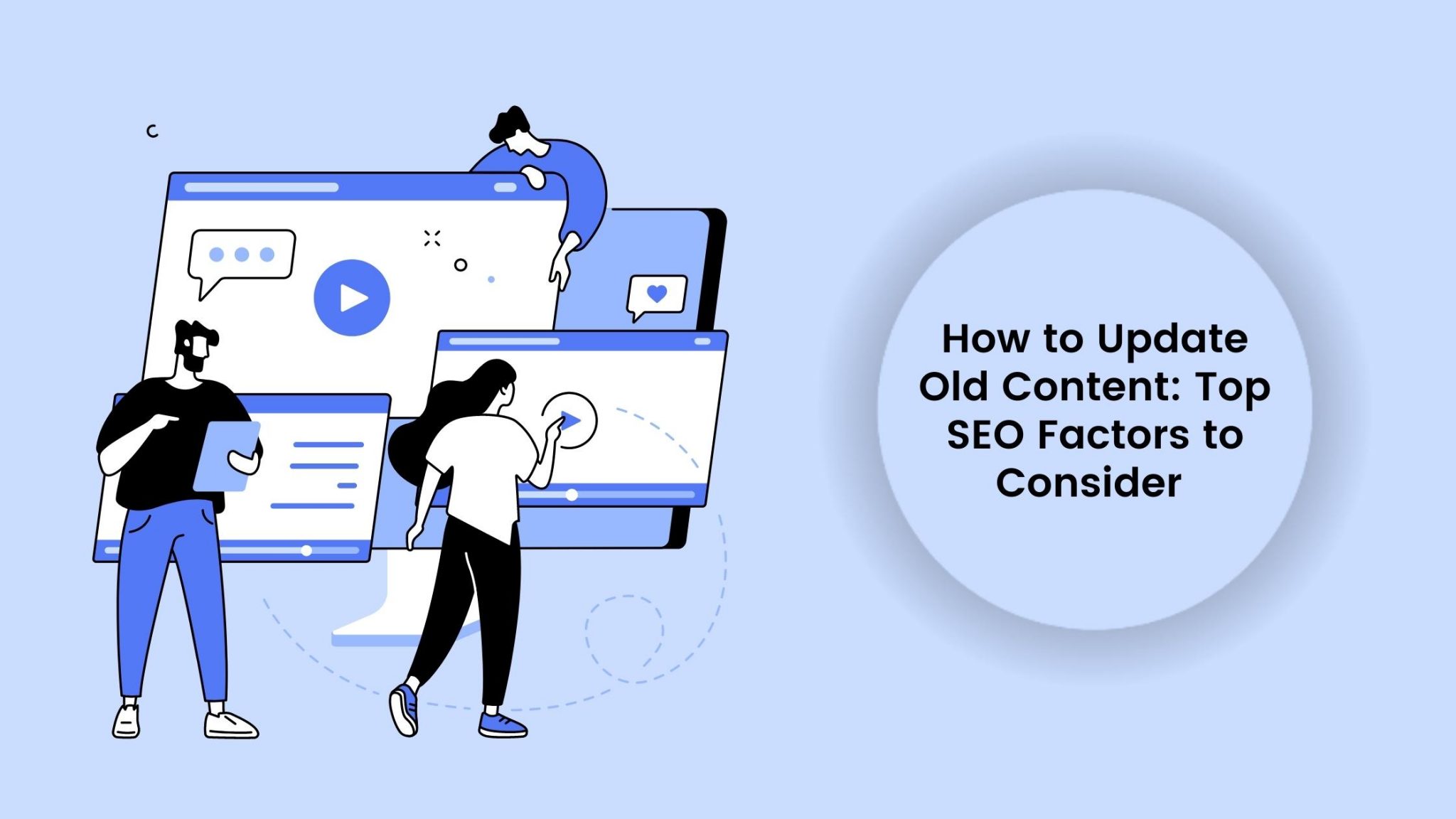 How to Update Old Content: Top SEO Factors to Consider